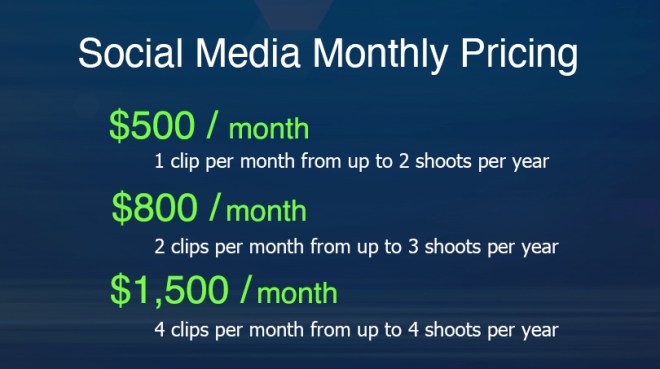 Social Media Monthly Pricing

\$500 / month

1 clip per month from up to 2 shoots per year

\$800 / month

2 clips per month from up to 3 shoots per year

\$1,500 / month

4 clips per month from up to 4 shoots per year